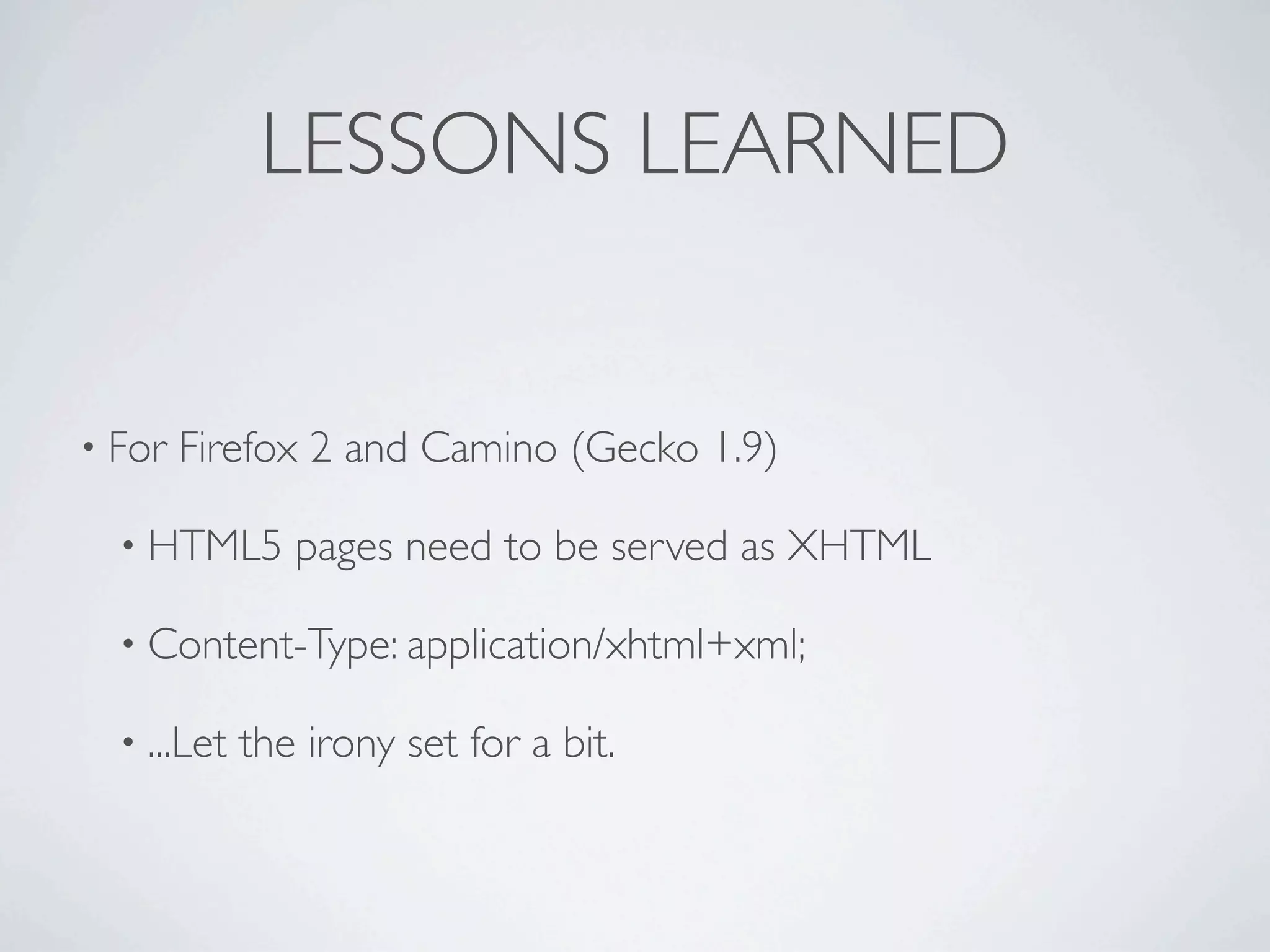 LESSONS LEARNED

• For Firefox 2 and Camino (Gecko 1.9)

• HTML5 pages need to be served as XHTML

• Content-Type: application/xhtml+xml;

• ...Let the irony set for a bit.